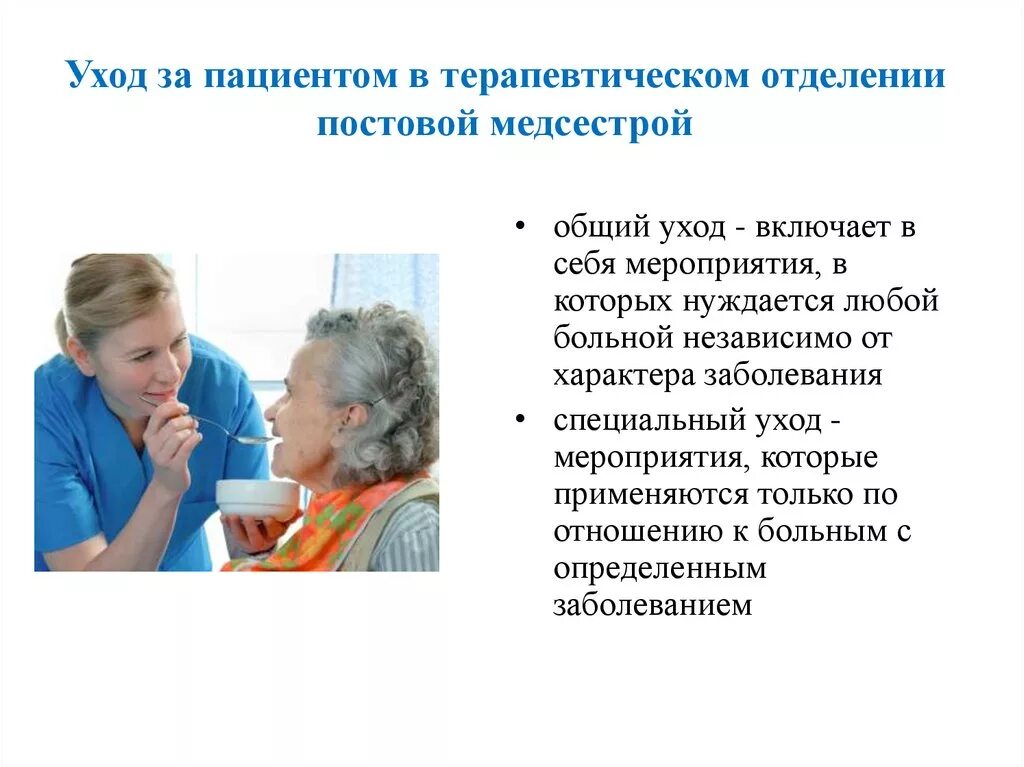 Уход за пациентом в терапевтическом отделении постовой медсестрой

• общий уход - включает в себя мероприятия, в которых нуждается любой больной независимо от характера заболевания

• специальный уход - мероприятия, которые применяются только по отношению к больным с определенным заболеванием